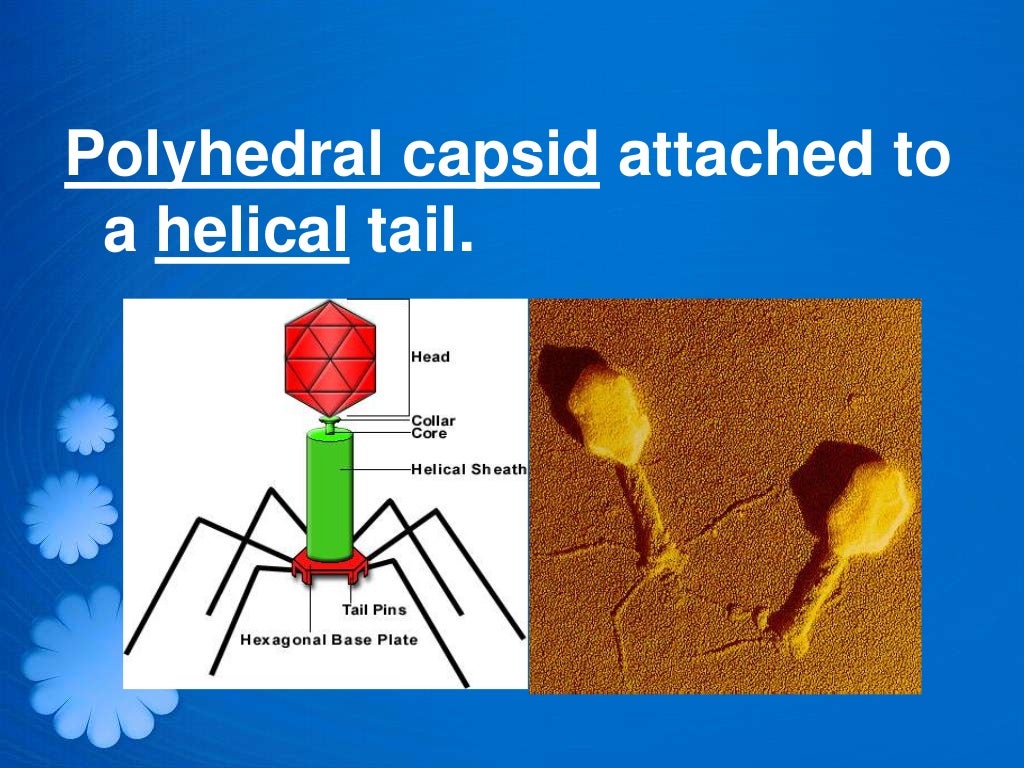 Polyhedral capsid attached to a helical tail.

Head
Collar
Core
Helical Sheath
Tail Pins
Hexagonal Base Plate